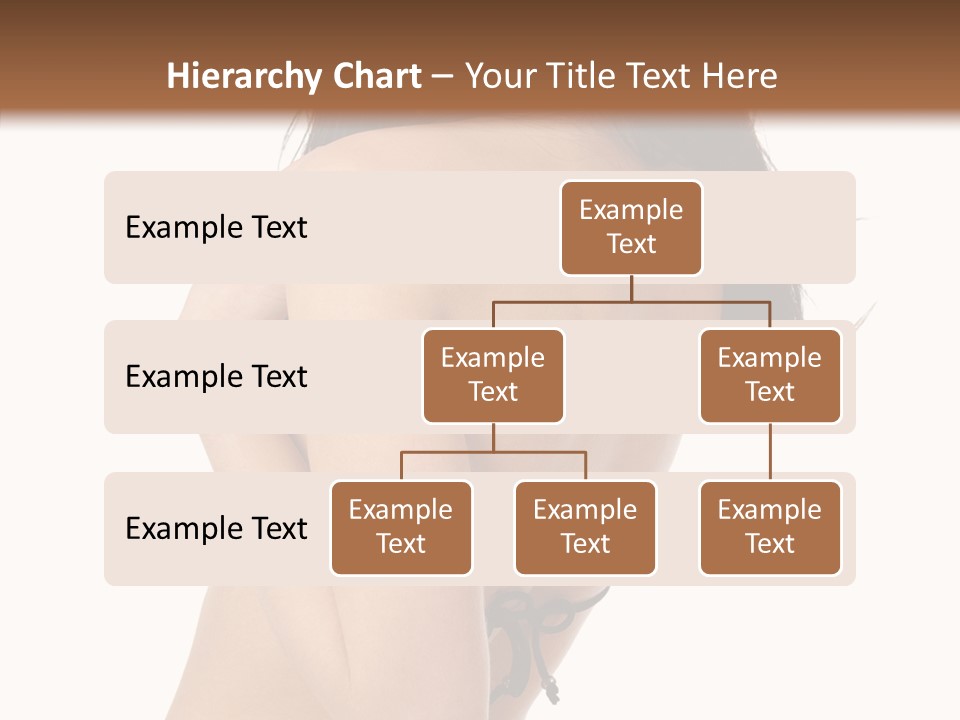 Hierarchy Chart – Your Title Text Here

Example Text

Example Text

Example Text

Example Text

Example Text

Example Text

Example Text

Example Text

Example Text